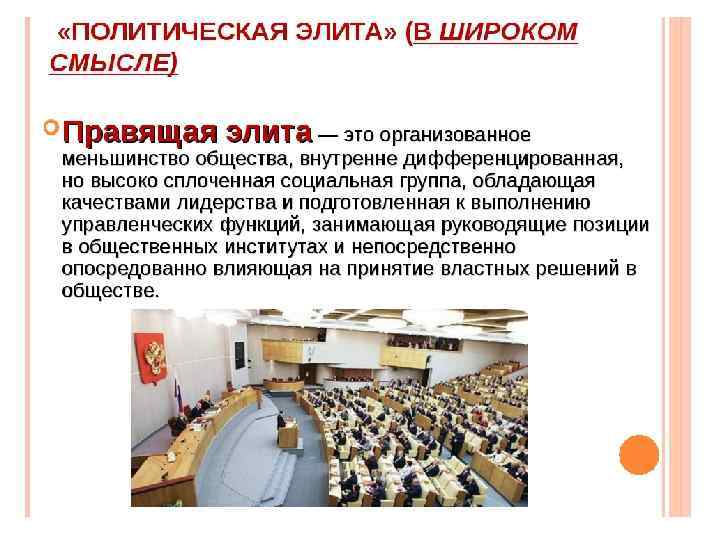 «ПОЛИТИЧЕСКАЯ ЭЛИТА» (В ШИРОКОМ СМЫСЛЕ)

Правящая элита — это организованное меньшинство общества, внутренне дифференцированная, но высоко сплоченная социальная группа, обладающая качествами лидерства и подготовленная к выполнению управленческих функций, занимающая руководящие позиции в общественных институтах и непосредственно опосредованно влияющая на принятие властных решений в обществе.